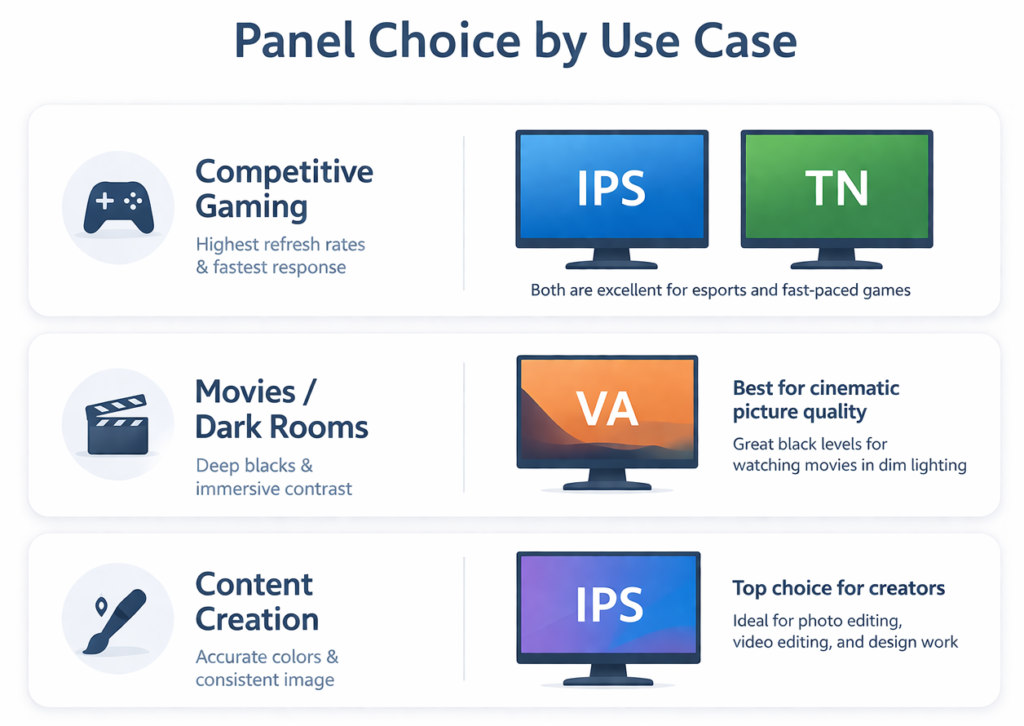 Panel Choice by Use Case

Competitive Gaming
Highest refresh rates & fastest response

IPS

TN

Both are excellent for esports and fast-paced games

Movies / Dark Rooms
Deep blacks & immersive contrast

VA

Best for cinematic picture quality
Great black levels for watching movies in dim lighting

Content Creation
Accurate colors & consistent image

IPS

Top choice for creators
Ideal for photo editing, video editing, and design work